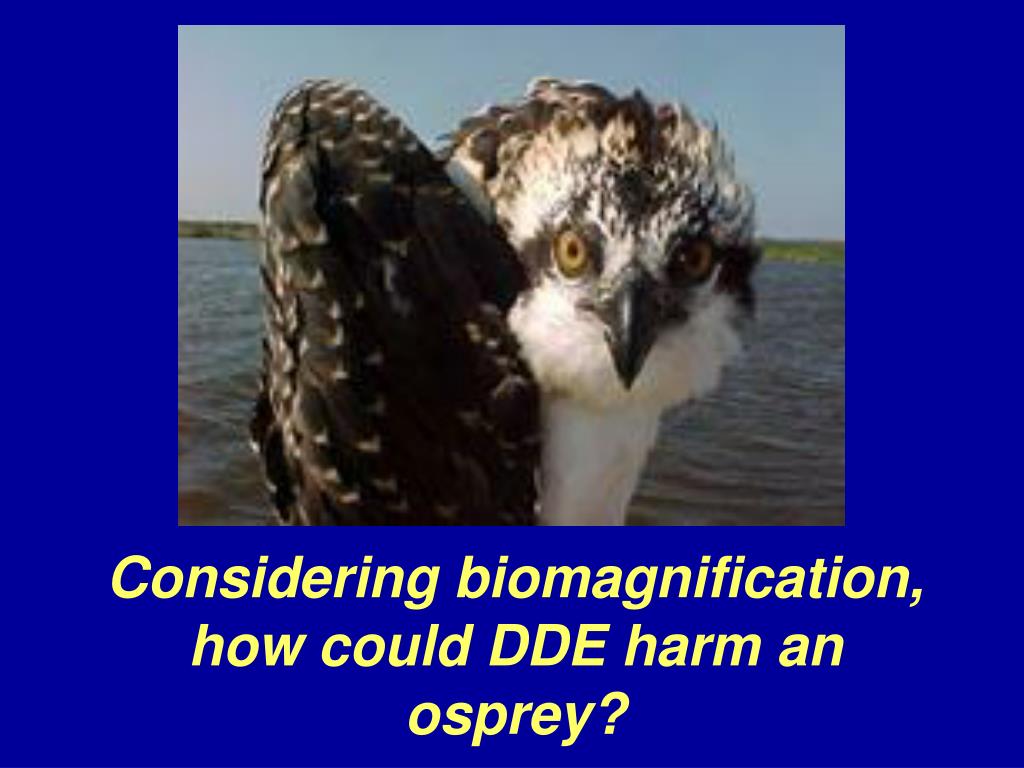 Considering biomagnification, how could DDE harm an osprey?